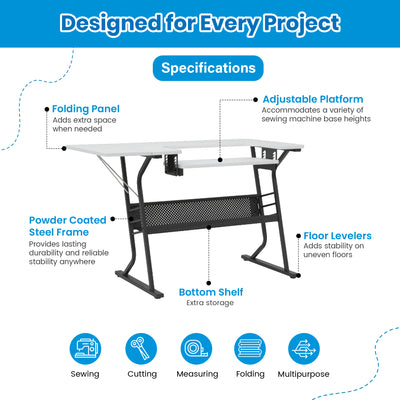 Designed for Every Project

Specifications

Folding Panel
Adds extra space when needed

Adjustable Platform
Accommodates a variety of sewing machine base heights

Powder Coated Steel Frame
Provides lasting durability and reliable stability anywhere

Floor Levelers
Adds stability on uneven floors

Bottom Shelf
Extra storage

Sewing

Cutting

Measuring

Folding

Multipurpose